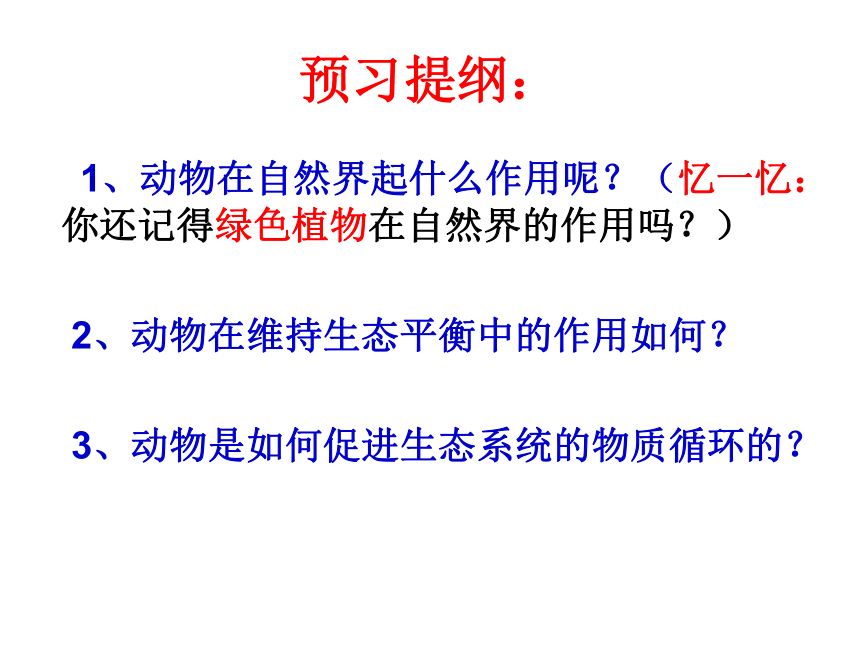 预习提纲：

1、动物在自然界起什么作用呢？（忆一忆：你还记得绿色植物在自然界的作用吗？）

2、动物在维持生态平衡中的作用如何？

3、动物是如何促进生态系统的物质循环的？